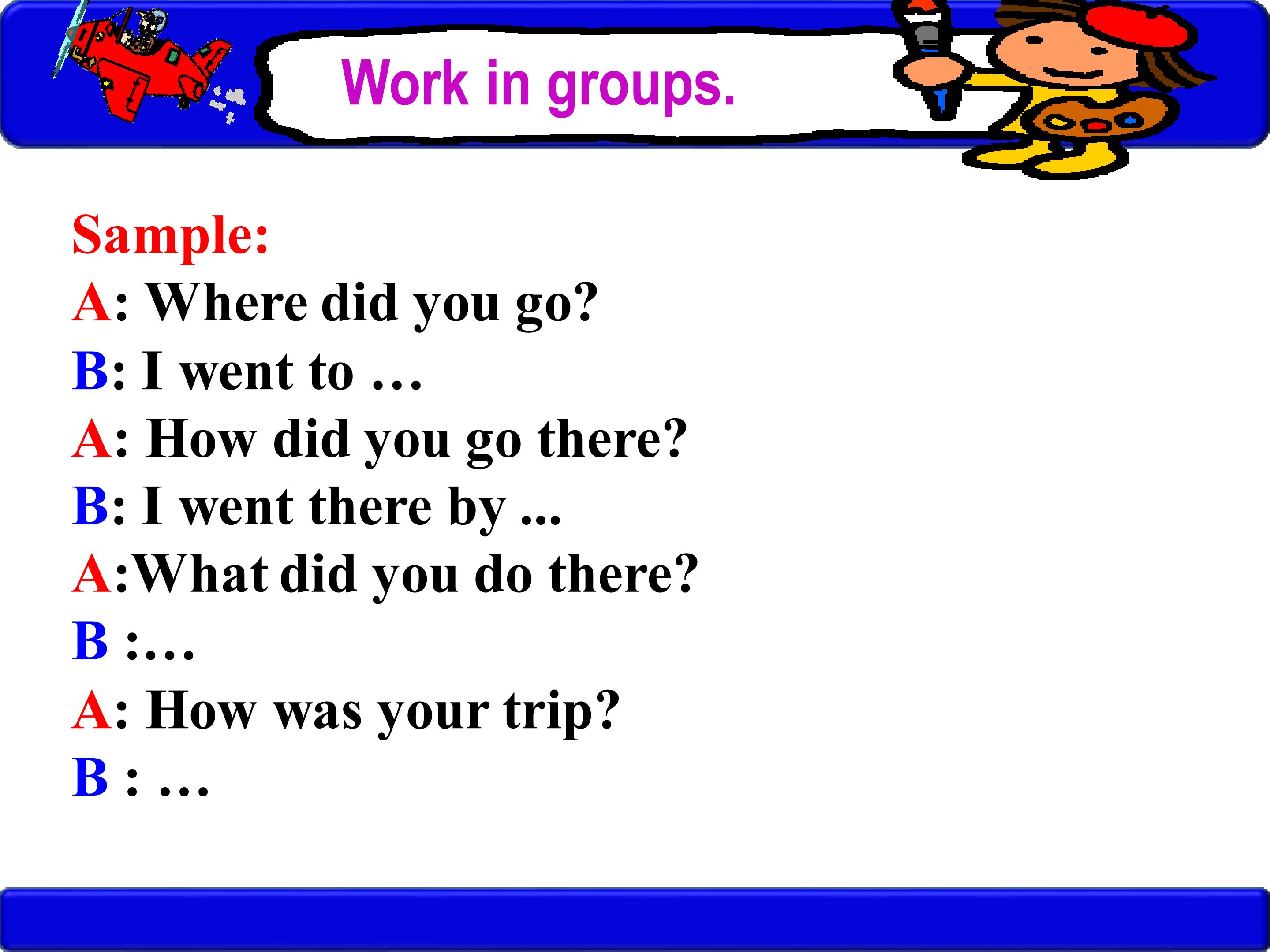 Work in groups.

Sample:
A: Where did you go?
B: I went to …
A: How did you go there?
B: I went there by ...
A:What did you do there?
B :…
A: How was your trip?
B : …